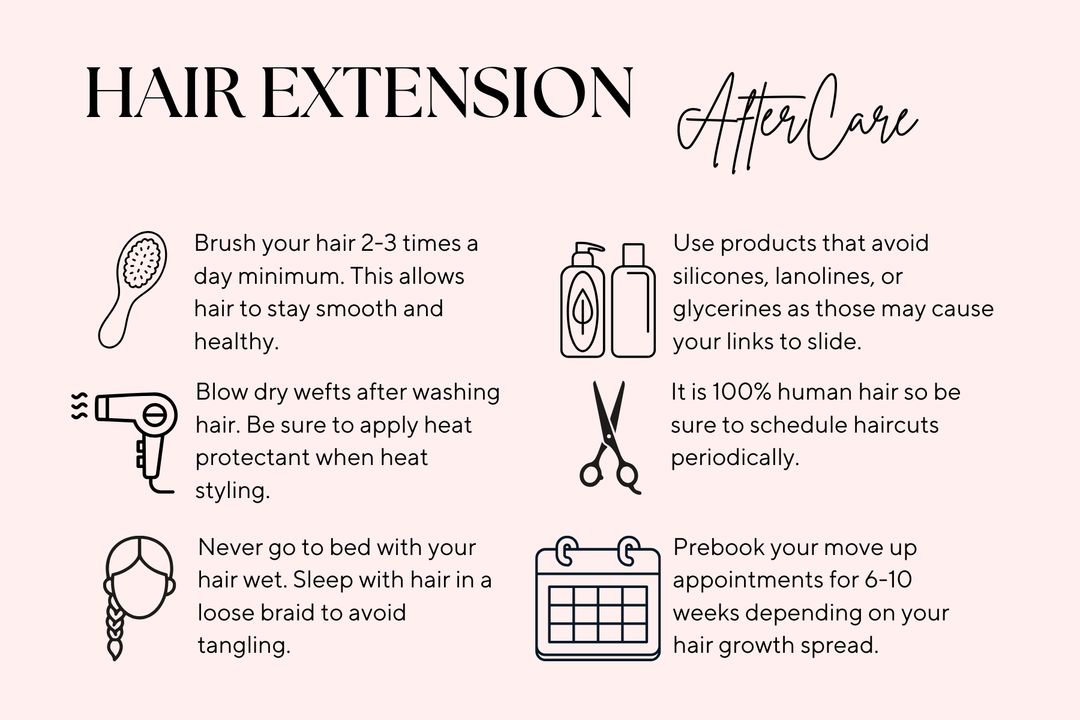 HAIR EXTENSION AfterCare

Brush your hair 2-3 times a day minimum. This allows hair to stay smooth and healthy.

Blow dry wefts after washing hair. Be sure to apply heat protectant when heat styling.

Never go to bed with your hair wet. Sleep with hair in a loose braid to avoid tangling.

Use products that avoid silicones, lanolines, or glycerines as those may cause your links to slide.

It is 100% human hair so be sure to schedule haircuts periodically.

Prebook your move up appointments for 6-10 weeks depending on your hair growth spread.